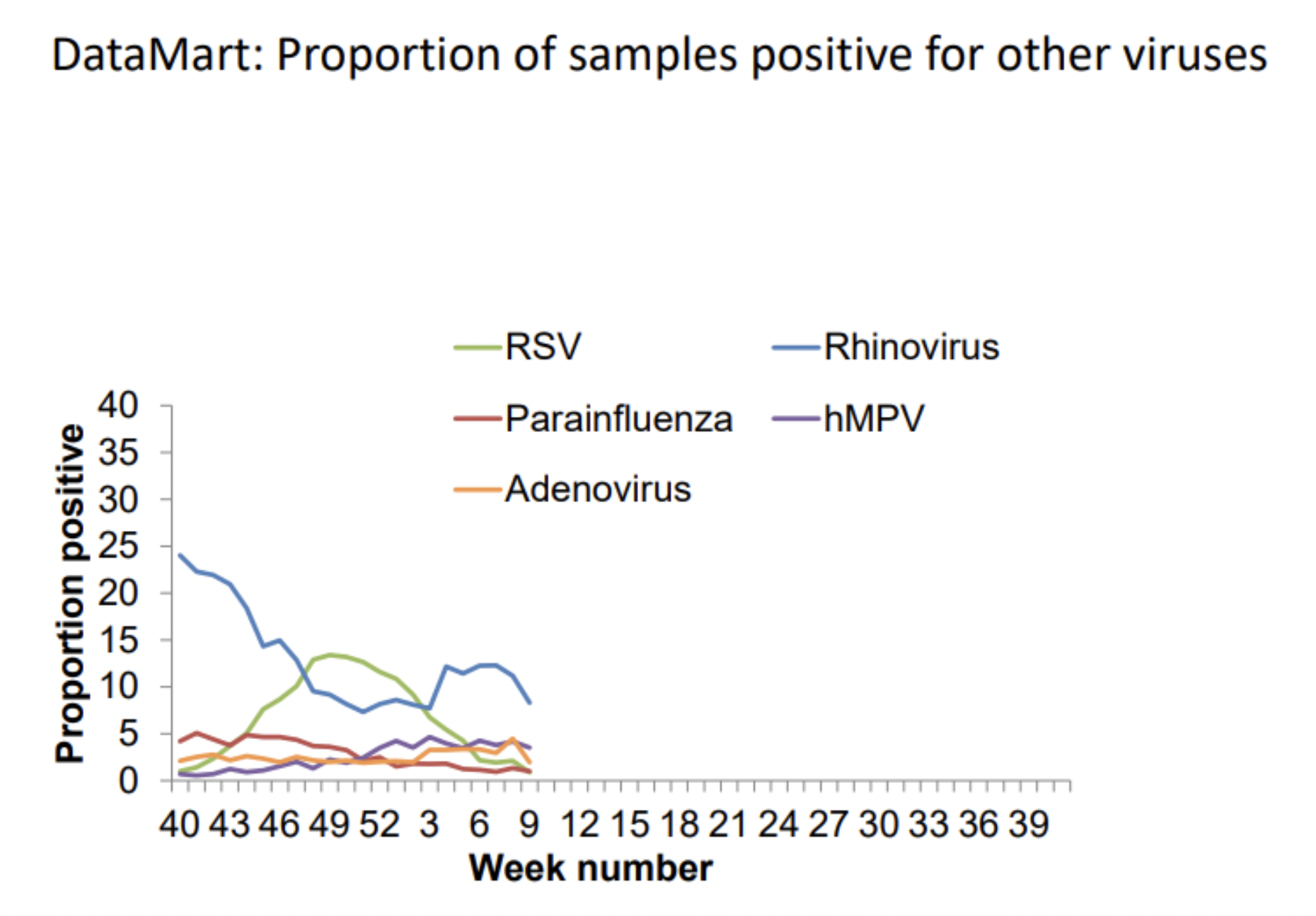 DataMart: Proportion of samples positive for other viruses

RSV
Rhinovirus
Parainfluenza
hMPV
Adenovirus

Proportion positive

40
35
30
25
20
15
10
5
0

40 43 46 49 52 3 6 9 12 15 18 21 24 27 30 33 36 39

Week number